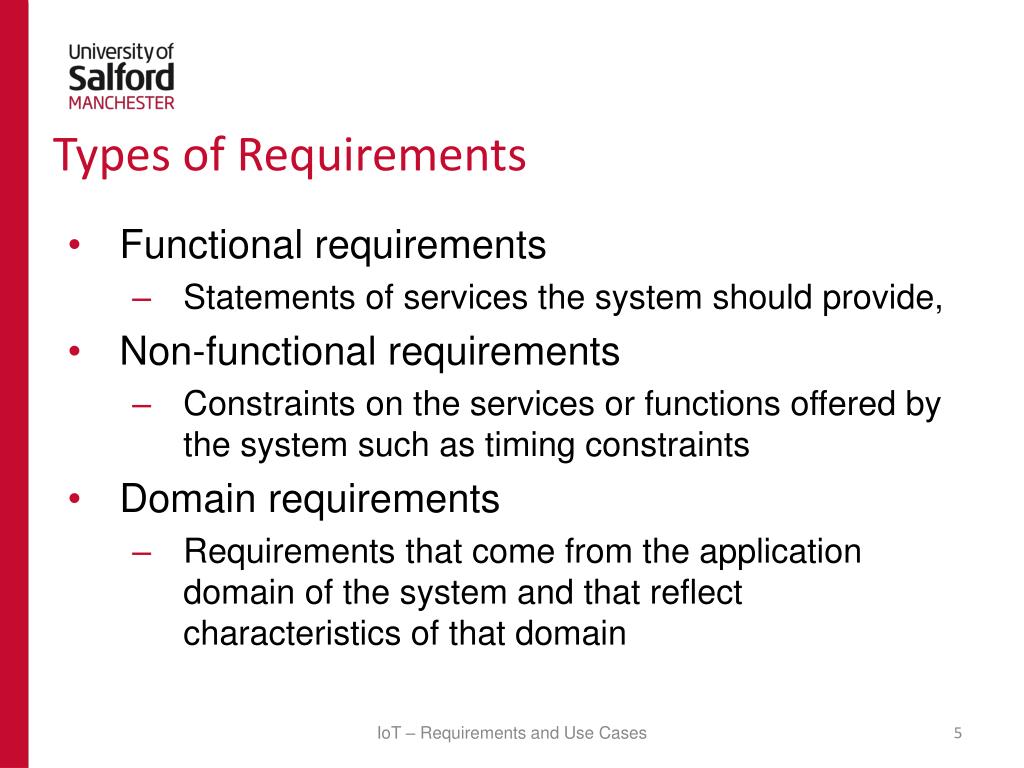 University of
Salford
MANCHESTER

Types of Requirements

• Functional requirements
– Statements of services the system should provide,
• Non-functional requirements
– Constraints on the services or functions offered by the system such as timing constraints
• Domain requirements
– Requirements that come from the application domain of the system and that reflect characteristics of that domain

IoT – Requirements and Use Cases

5